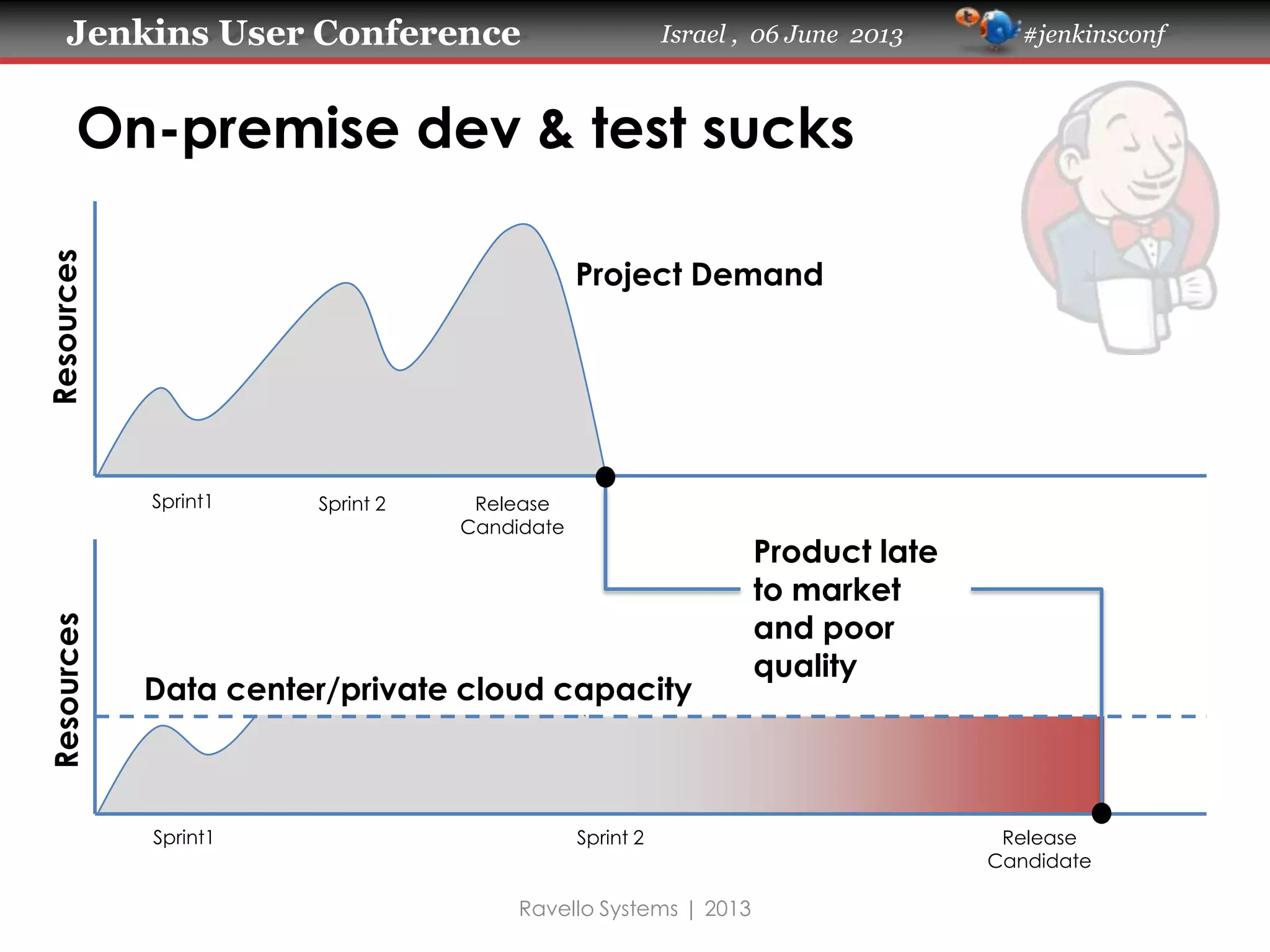 Jenkins User Conference Israel , 06 June 2013 #jenkinsconf

On-premise dev & test sucks

Resources

Project Demand

Sprint1 Sprint 2 Release Candidate

Product late to market and poor quality

Resources

Data center/private cloud capacity

Sprint1 Sprint 2 Release Candidate

Ravello Systems | 2013